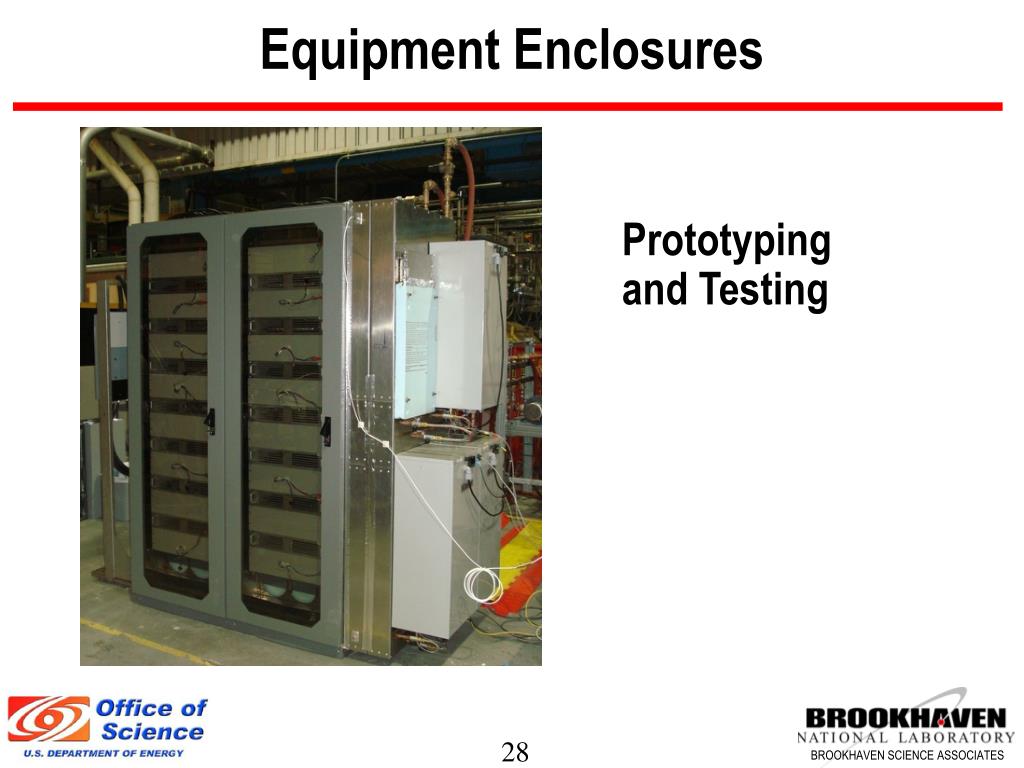 Equipment Enclosures

Prototyping and Testing

Office of Science
U.S. DEPARTMENT OF ENERGY

28

BROOKHAVEN
NATIONAL LABORATORY
BROOKHAVEN SCIENCE ASSOCIATES